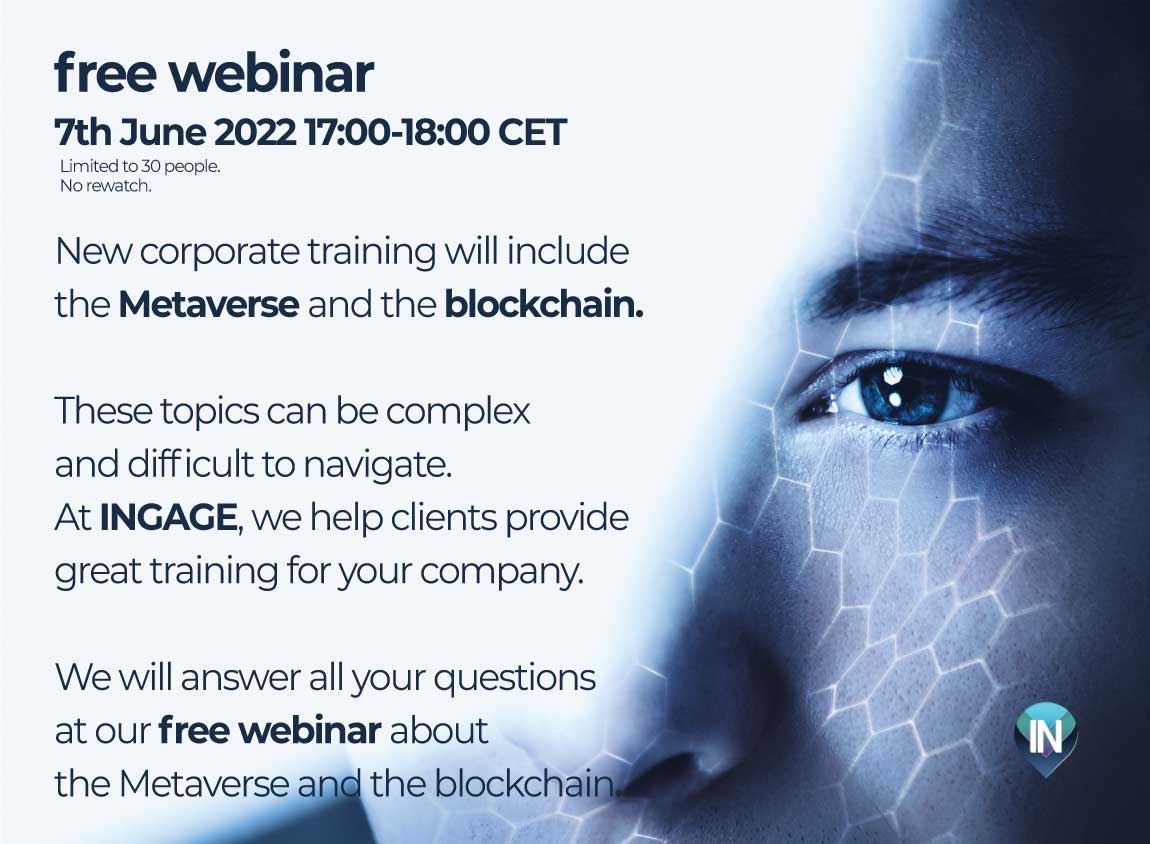 free webinar
7th June 2022 17:00-18:00 CET
Limited to 30 people.
No rewatch.

New corporate training will include the Metaverse and the blockchain.

These topics can be complex and difficult to navigate.
At INGAGE, we help clients provide great training for your company.

We will answer all your questions at our free webinar about the Metaverse and the blockchain.

IN